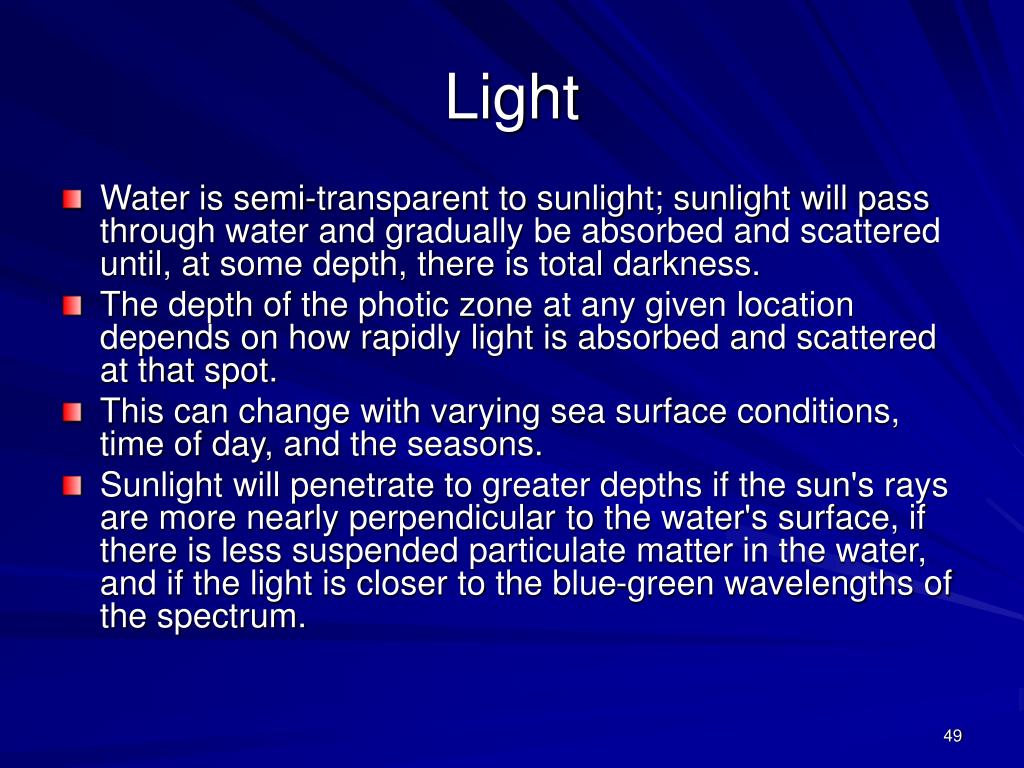 Light

Water is semi-transparent to sunlight; sunlight will pass through water and gradually be absorbed and scattered until, at some depth, there is total darkness.

The depth of the photic zone at any given location depends on how rapidly light is absorbed and scattered at that spot.

This can change with varying sea surface conditions, time of day, and the seasons.

Sunlight will penetrate to greater depths if the sun's rays are more nearly perpendicular to the water's surface, if there is less suspended particulate matter in the water, and if the light is closer to the blue-green wavelengths of the spectrum.

49